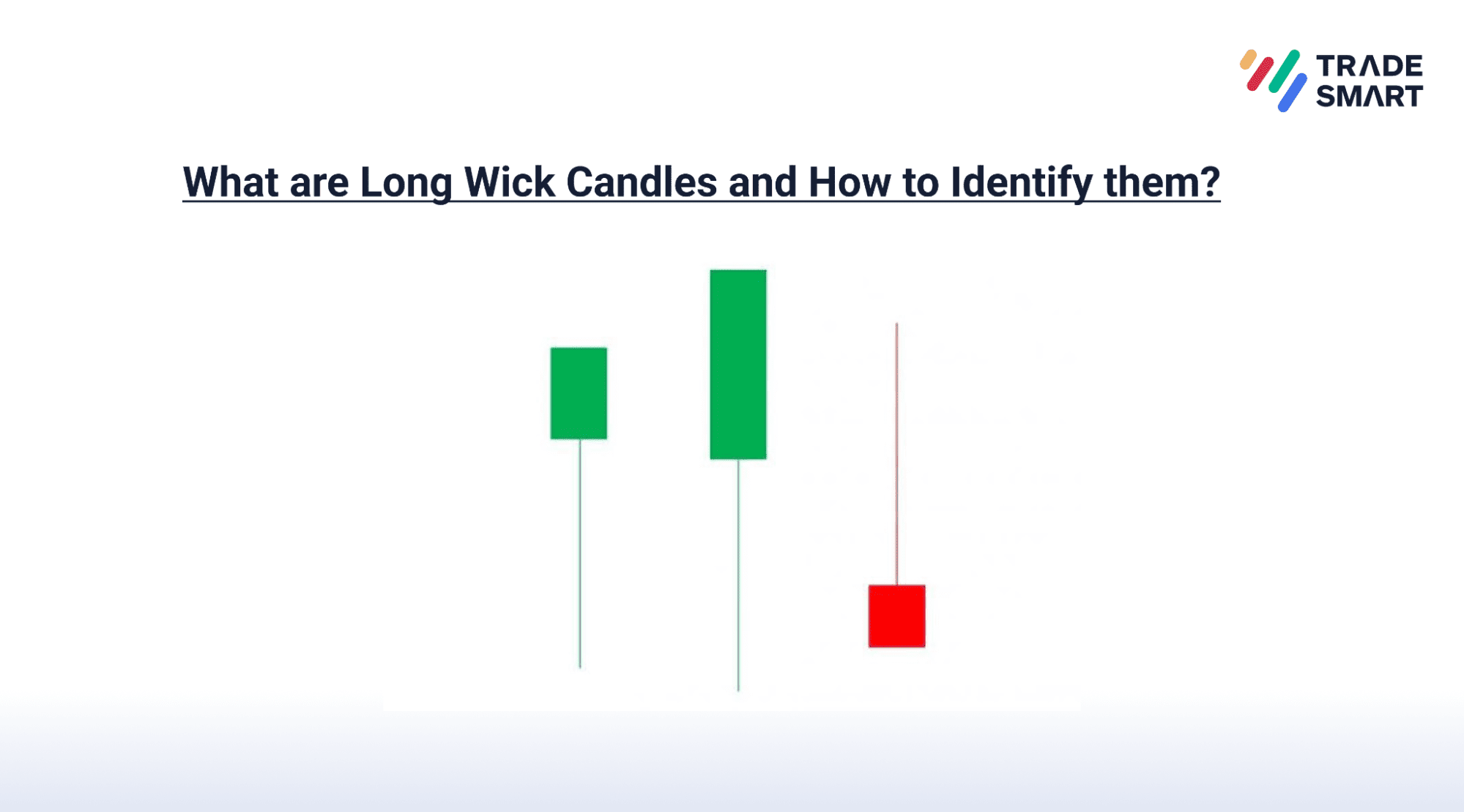 TRADE SMART

What are Long Wick Candles and How to Identify them?